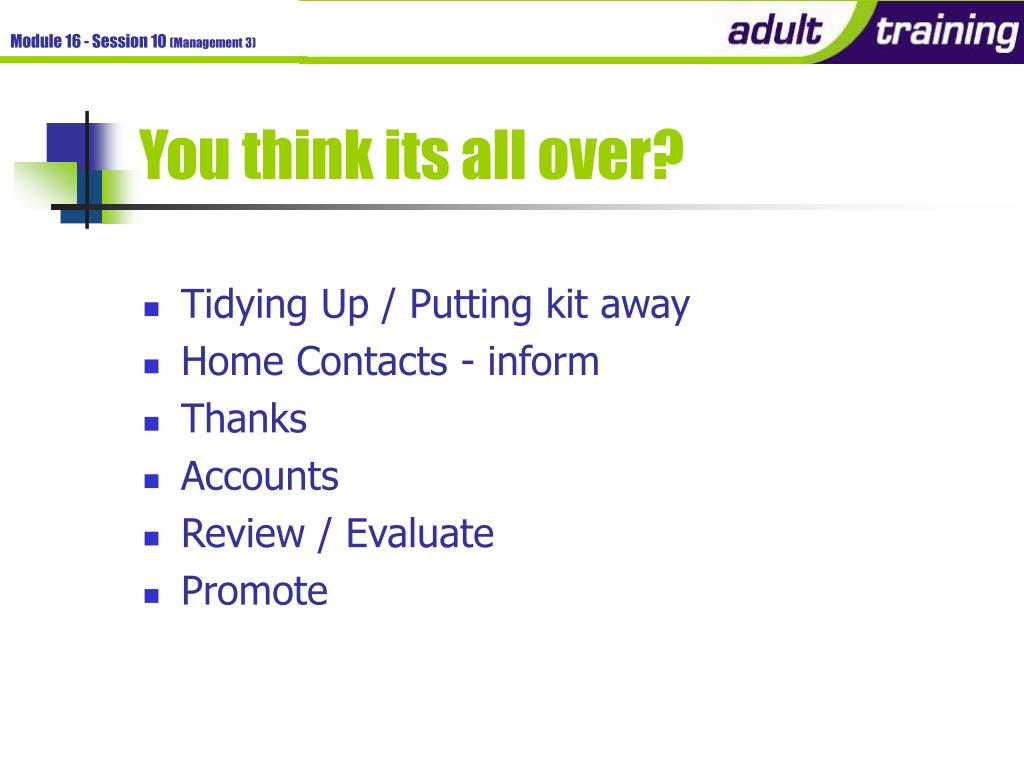 Module 16 - Session 10 (Management 3)

adult training

You think its all over?

- Tidying Up / Putting kit away
- Home Contacts - inform
- Thanks
- Accounts
- Review / Evaluate
- Promote